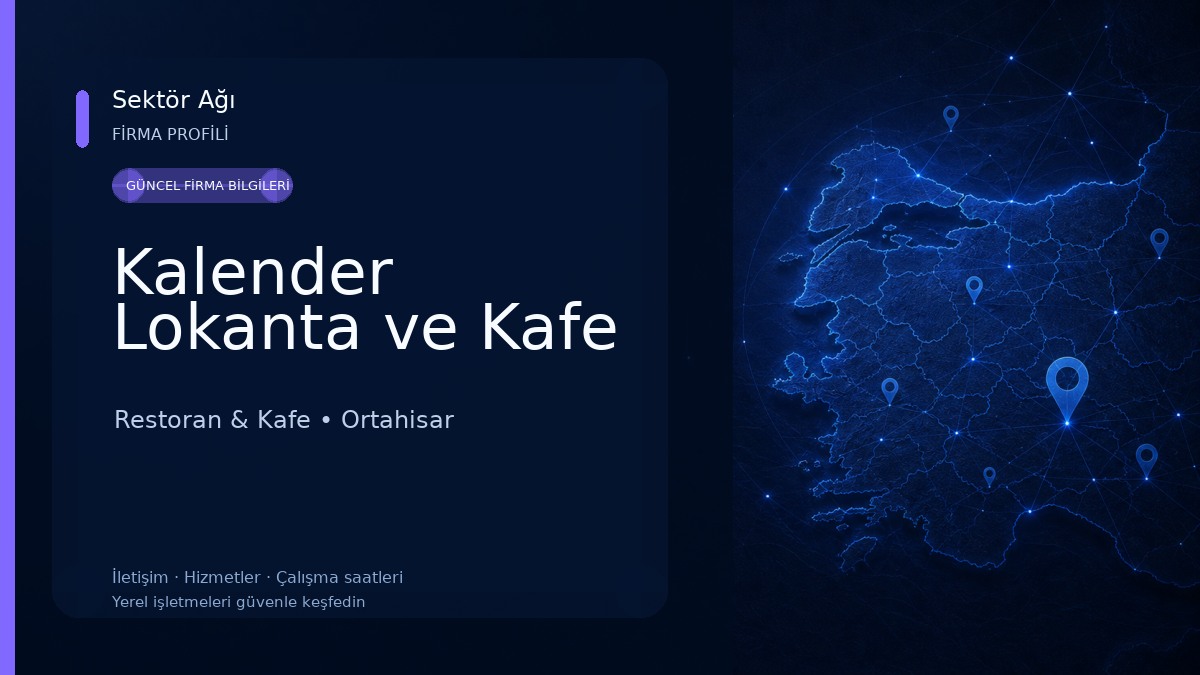 Sektör Ağı
FİRMA PROFİLİ

GÜNCEL FİRMA BİLGİLERİ

Kalender Lokanta ve Kafe

Restoran & Kafe • Ortahisar

İletişim · Hizmetler · Çalışma saatleri
Yerel işletmeleri güvenle keşfedin